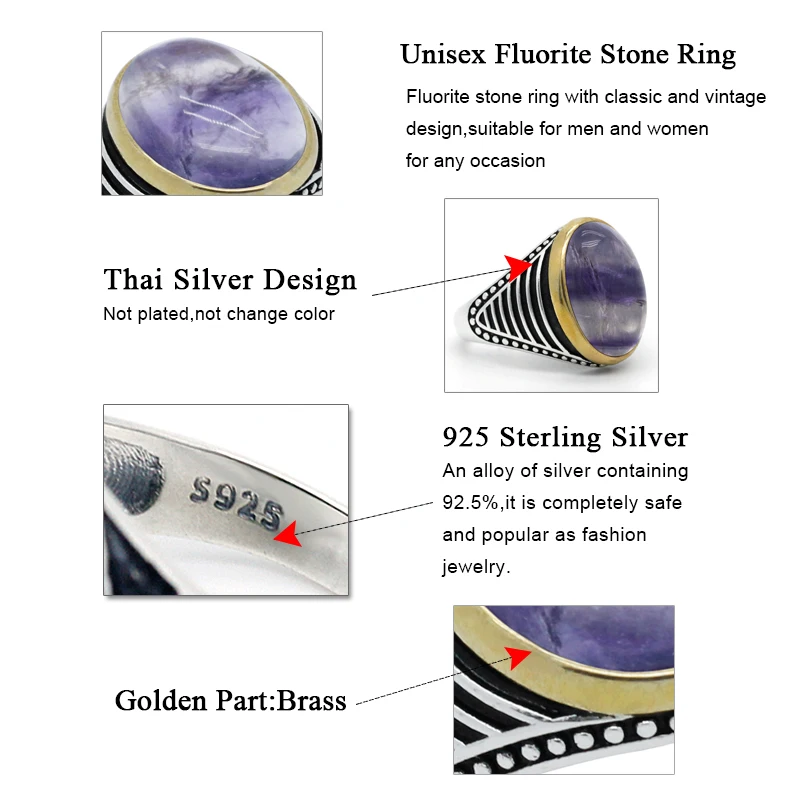 Unisex Fluorite Stone Ring

Fluorite stone ring with classic and vintage design,suitable for men and women for any occasion

Thai Silver Design

Not plated,not change color

S925

925 Sterling Silver

An alloy of silver containing 92.5%,it is completely safe and popular as fashion jewelry.

Golden Part:Brass